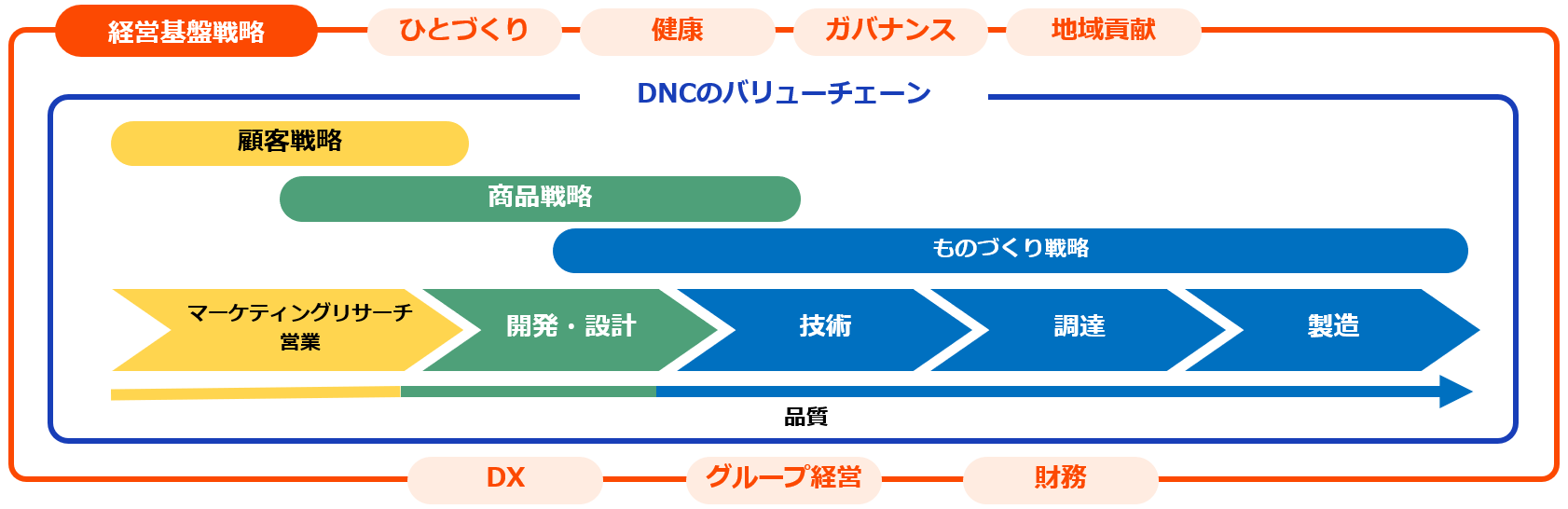 経営基盤戦略

ひとづくり

健康

ガバナンス

地域貢献

DNCのバリューチェーン

顧客戦略

商品戦略

ものづくり戦略

マーケティングリサーチ
営業

開発・設計

技術

調達

製造

品質

DX

グループ経営

財務